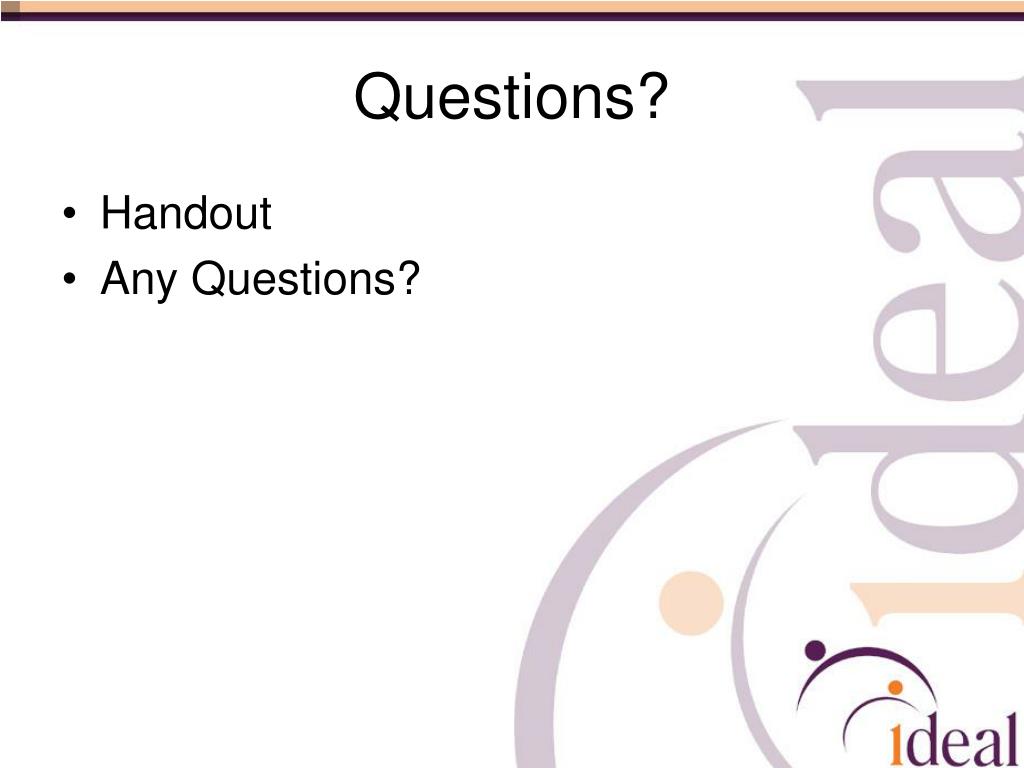 Questions?

• Handout
• Any Questions?

ideal

ideal